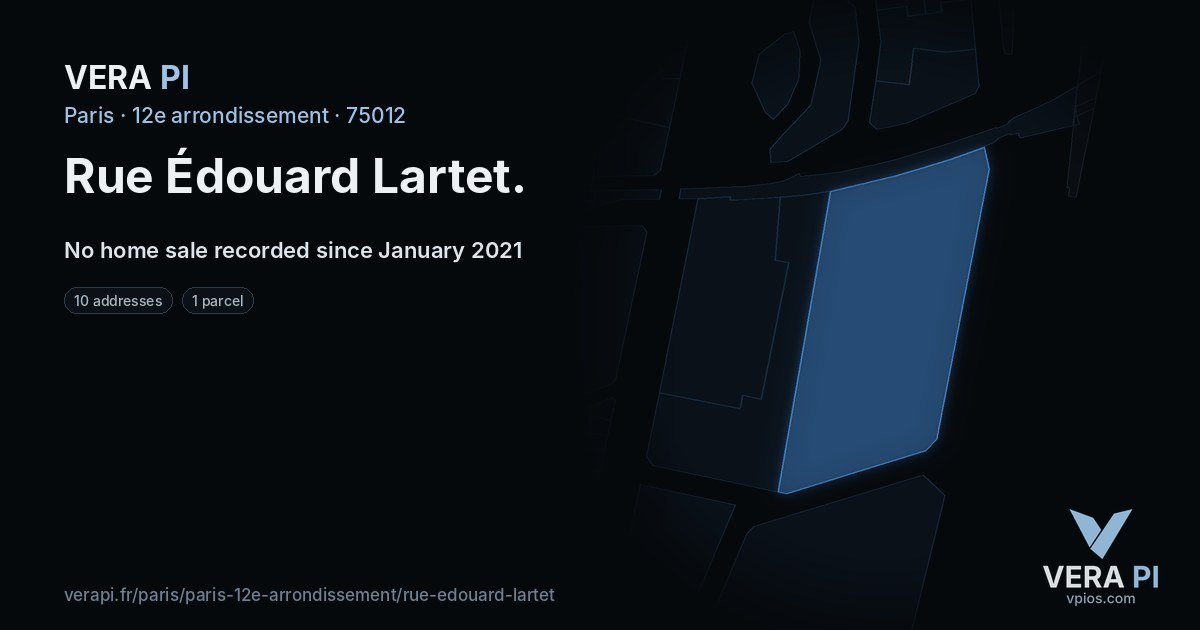 VERA PI

Paris · 12e arrondissement · 75012

Rue Édouard Lartet.

No home sale recorded since January 2021

10 addresses

1 parcel

verapi.fr/paris/paris-12e-arrondissement/rue-edouard-lartet

VERA PI
vpios.com